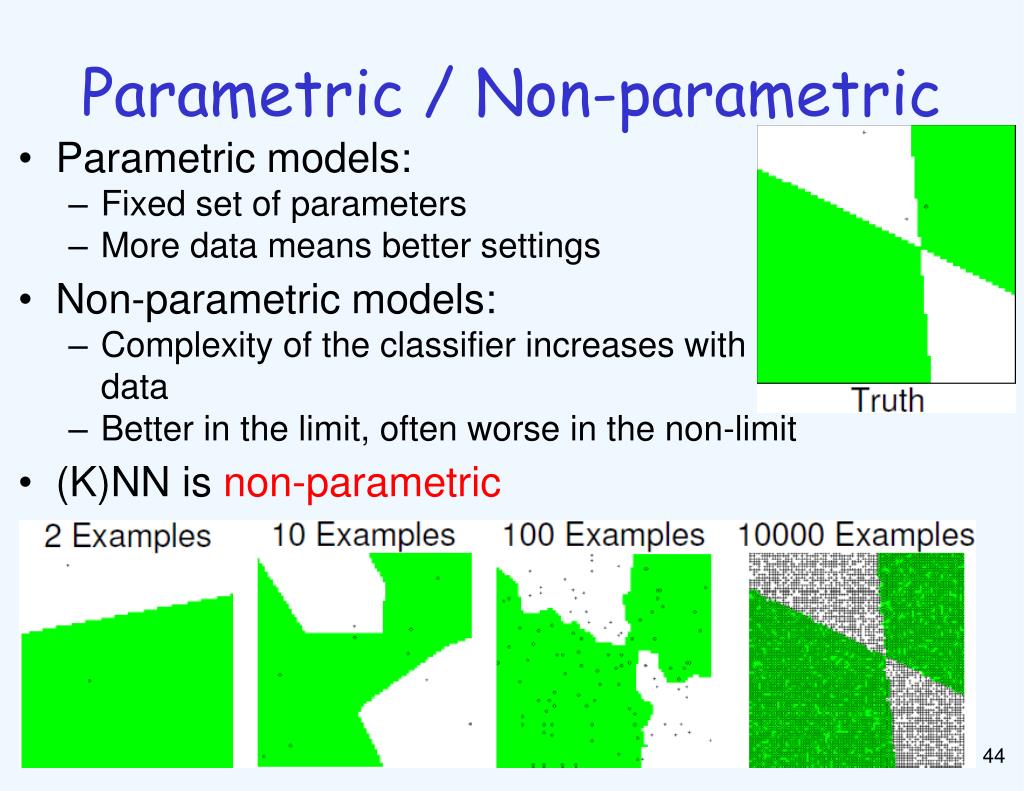 Parametric / Non-parametric

• Parametric models:
– Fixed set of parameters
– More data means better settings
• Non-parametric models:
– Complexity of the classifier increases with data
– Better in the limit, often worse in the non-limit
• (K)NN is non-parametric

Truth

2 Examples
10 Examples
100 Examples
10000 Examples

44